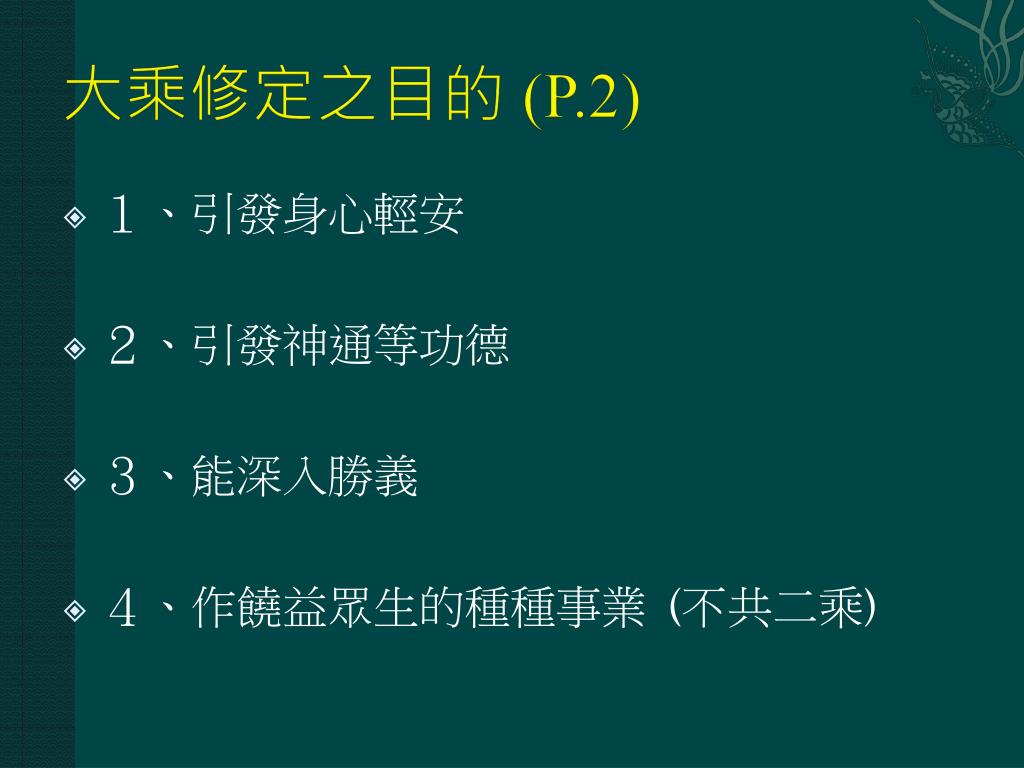 大乘修定之目的 (P.2)

１、引發身心輕安

２、引發神通等功德

３、能深入勝義

４、作饒益眾生的種種事業 (不共二乘)